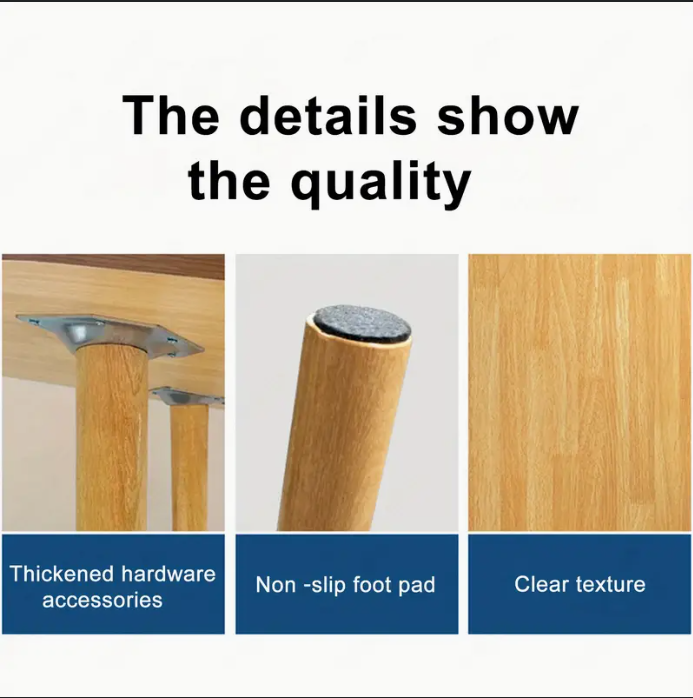 The details show the quality

Thickened hardware accessories

Non -slip foot pad

Clear texture